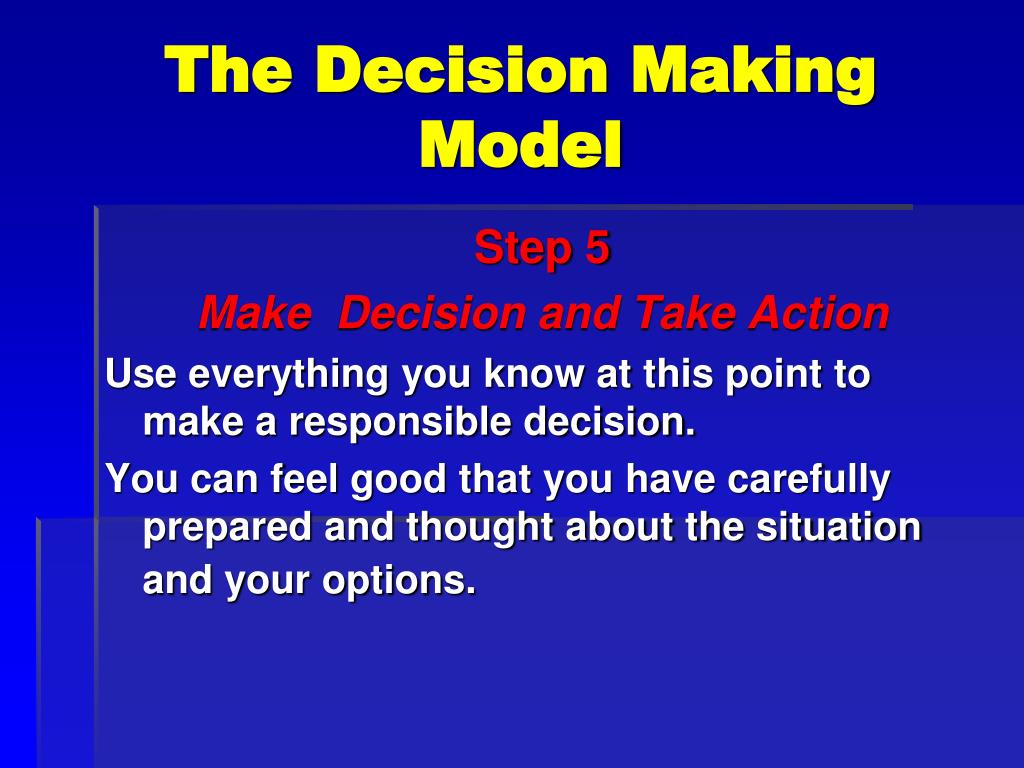 The Decision Making Model

Step 5

Make Decision and Take Action

Use everything you know at this point to make a responsible decision.

You can feel good that you have carefully prepared and thought about the situation and your options.